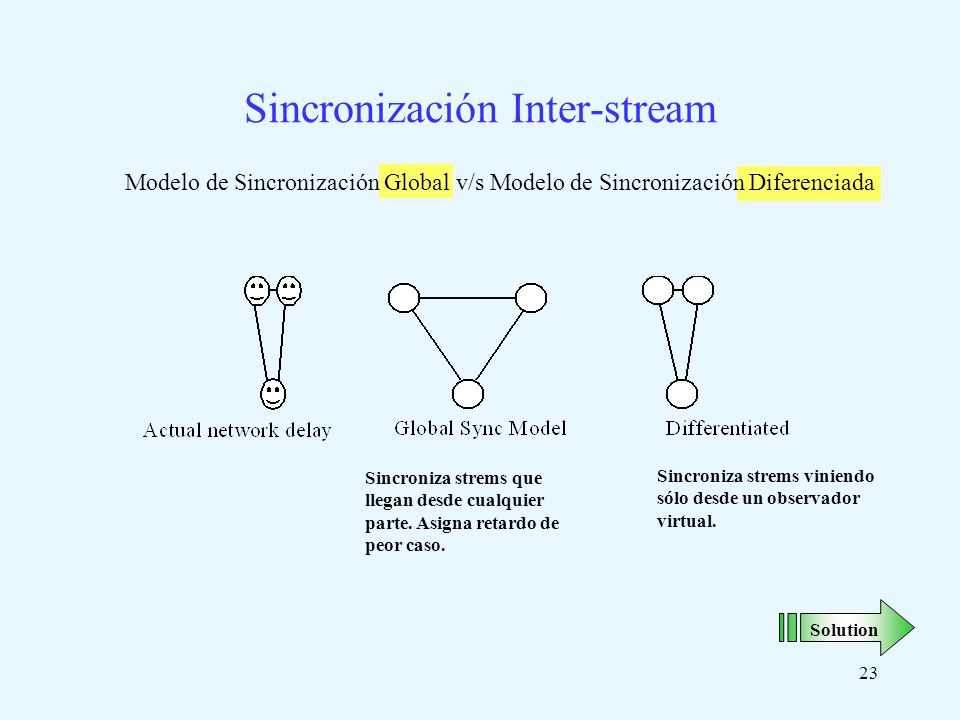 Sincronización Inter-stream

Modelo de Sincronización Global v/s Modelo de Sincronización Diferenciada

Actual network delay

Global Sync Model

Differentiated

Sincroniza strems que llegan desde cualquier parte. Asigna retardo de peor caso.

Sincroniza strems viniendo sólo desde un observador virtual.

Solution

23